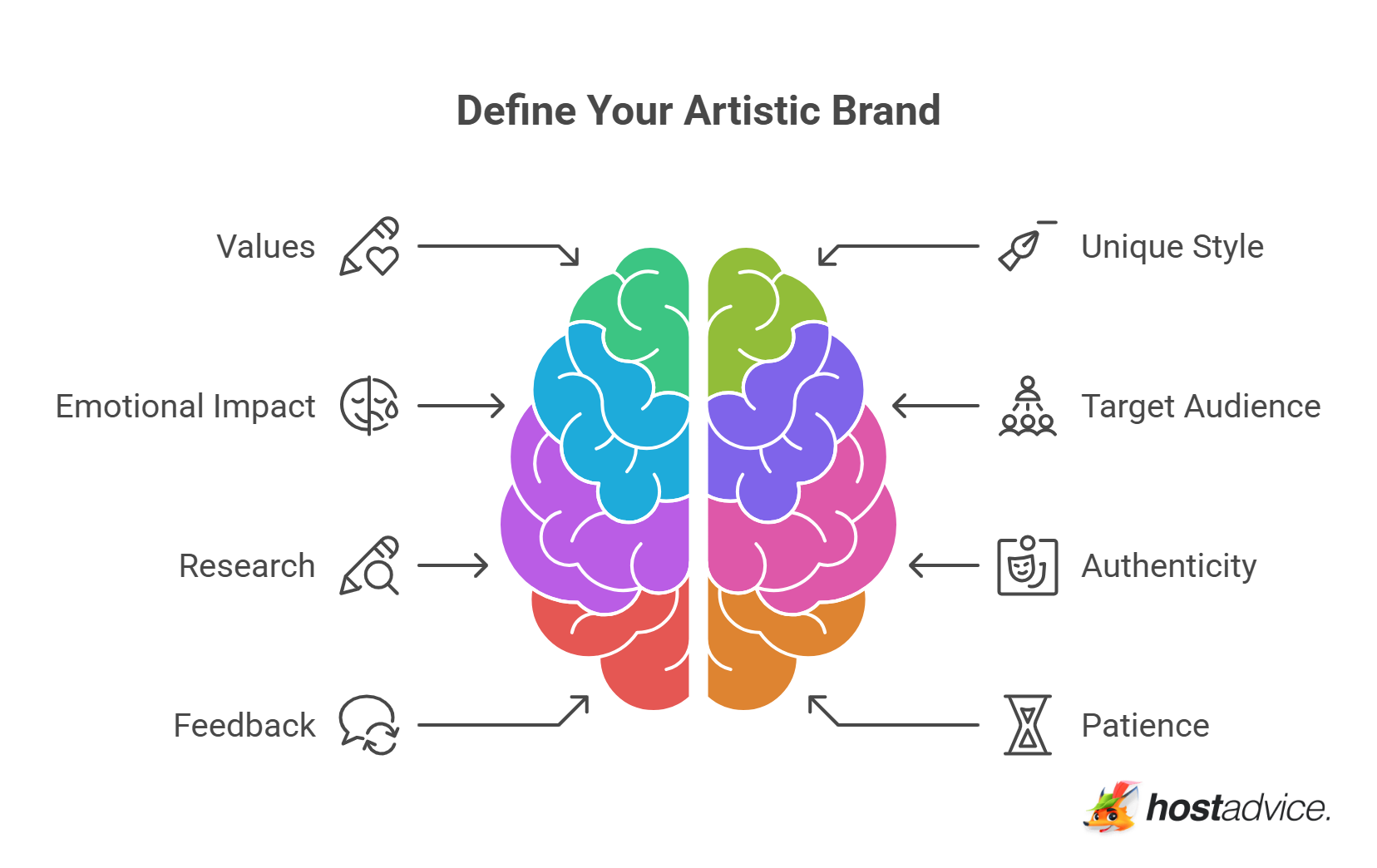 Define Your Artistic Brand

Values

Emotional Impact

Research

Feedback

Unique Style

Target Audience

Authenticity

Patience

hostadvice.